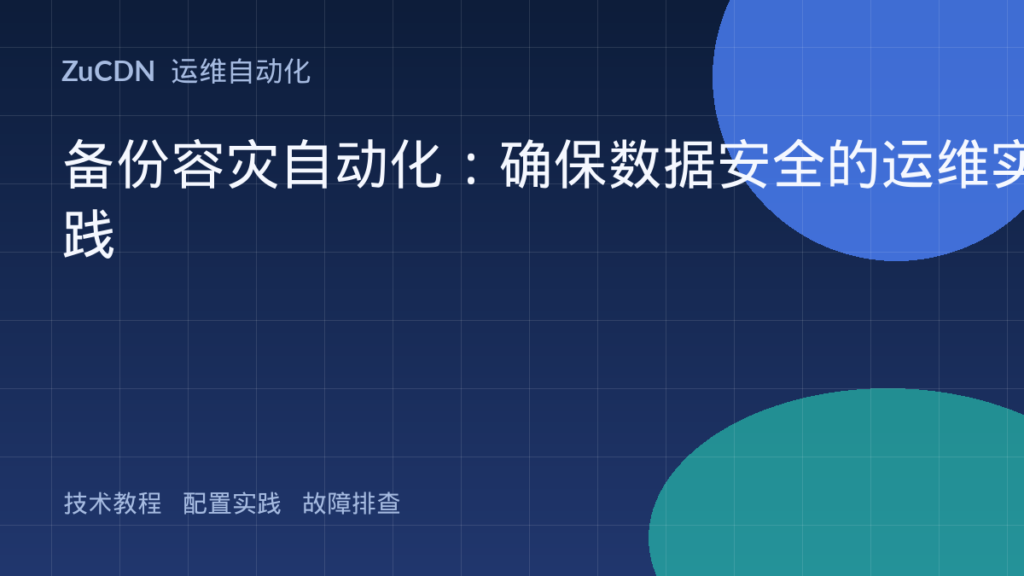 ZuCDN 运维自动化

备份容灾自动化：确保数据安全的运维实践

技术教程 配置实践 故障排查